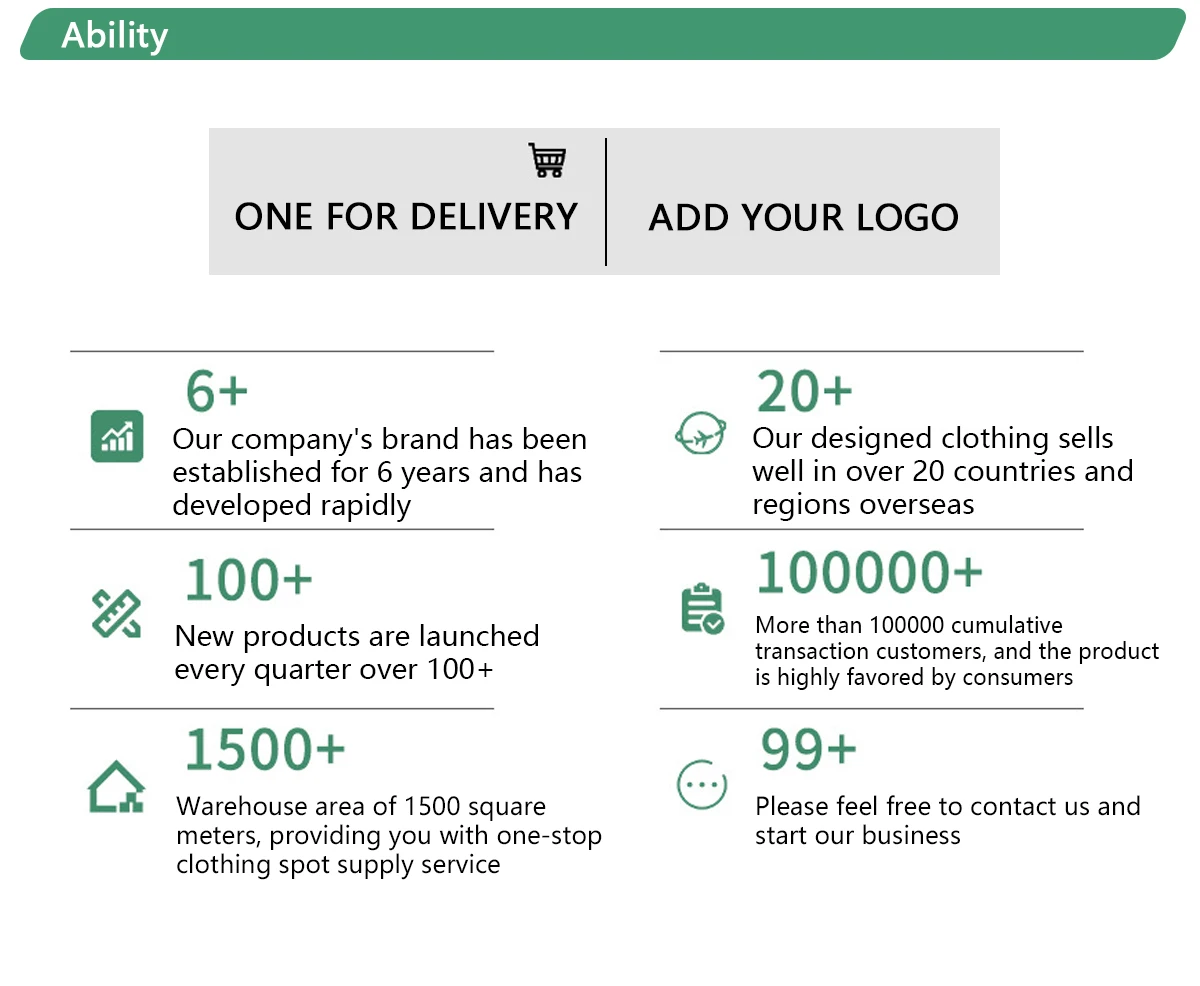 Ability

ONE FOR DELIVERY

ADD YOUR LOGO

6+
Our company's brand has been established for 6 years and has developed rapidly

100+
New products are launched every quarter over 100+

1500+
Warehouse area of 1500 square meters, providing you with one-stop clothing spot supply service

20+
Our designed clothing sells well in over 20 countries and regions overseas

100000+
More than 100000 cumulative transaction customers, and the product is highly favored by consumers

99+
Please feel free to contact us and start our business